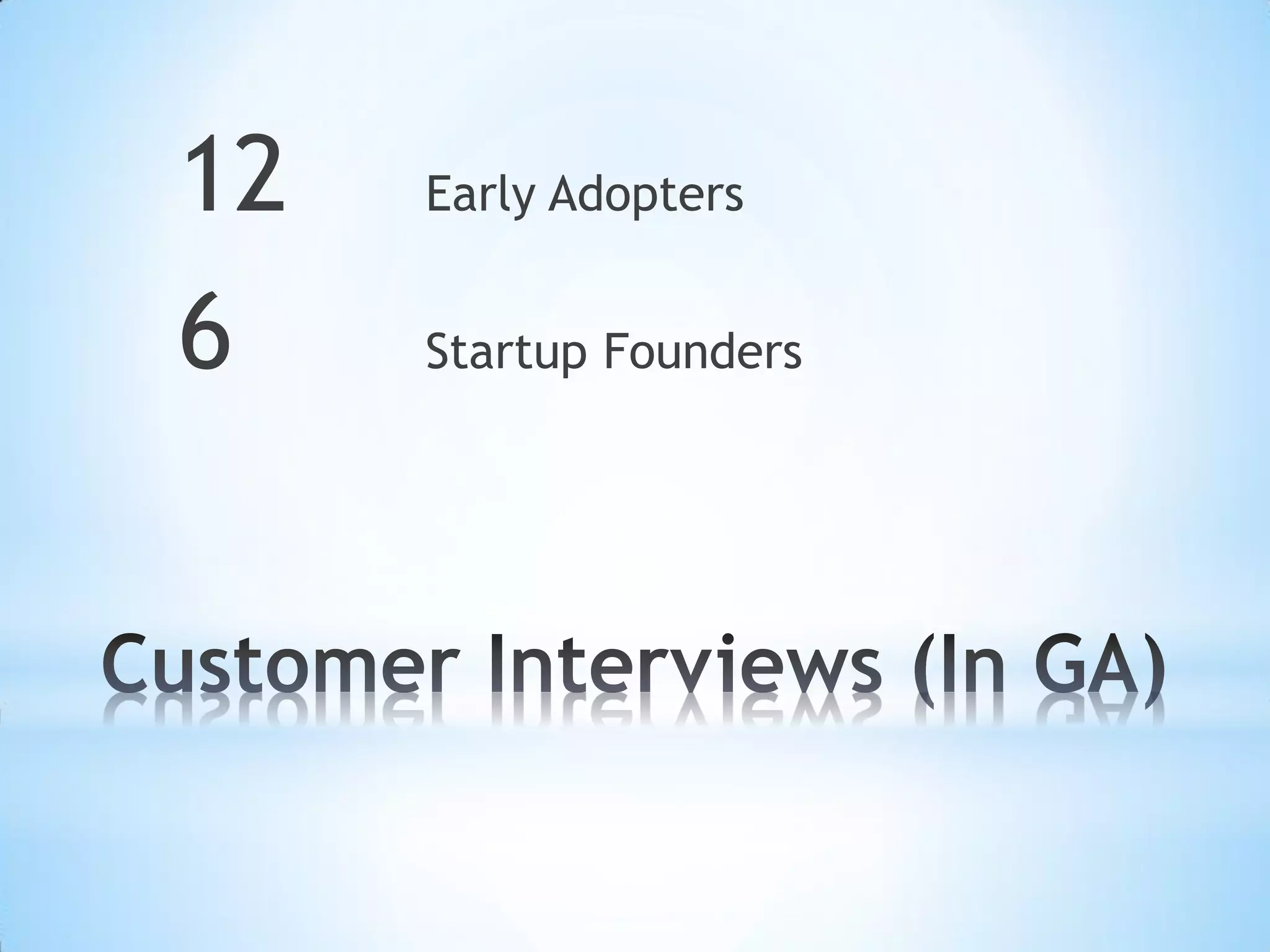 12 Early Adopters

6 Startup Founders

Customer Interviews (In GA)